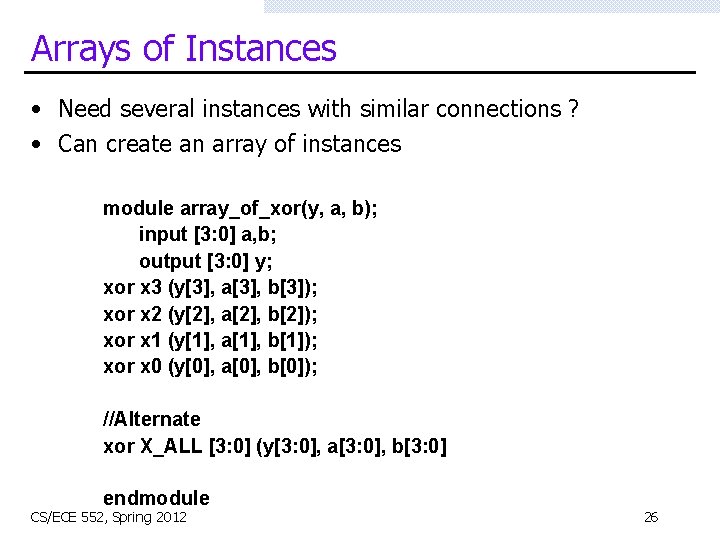 Arrays of Instances

• Need several instances with similar connections ?
• Can create an array of instances

module array_of_xor(y, a, b);
input [3:0] a,b;
output [3:0] y;
xor x3 (y[3], a[3], b[3]);
xor x2 (y[2], a[2], b[2]);
xor x1 (y[1], a[1], b[1]);
xor x0 (y[0], a[0], b[0]);

//Alternate
xor X_ALL [3:0] (y[3:0], a[3:0], b[3:0]

endmodule

CS/ECE 552, Spring 2012

26